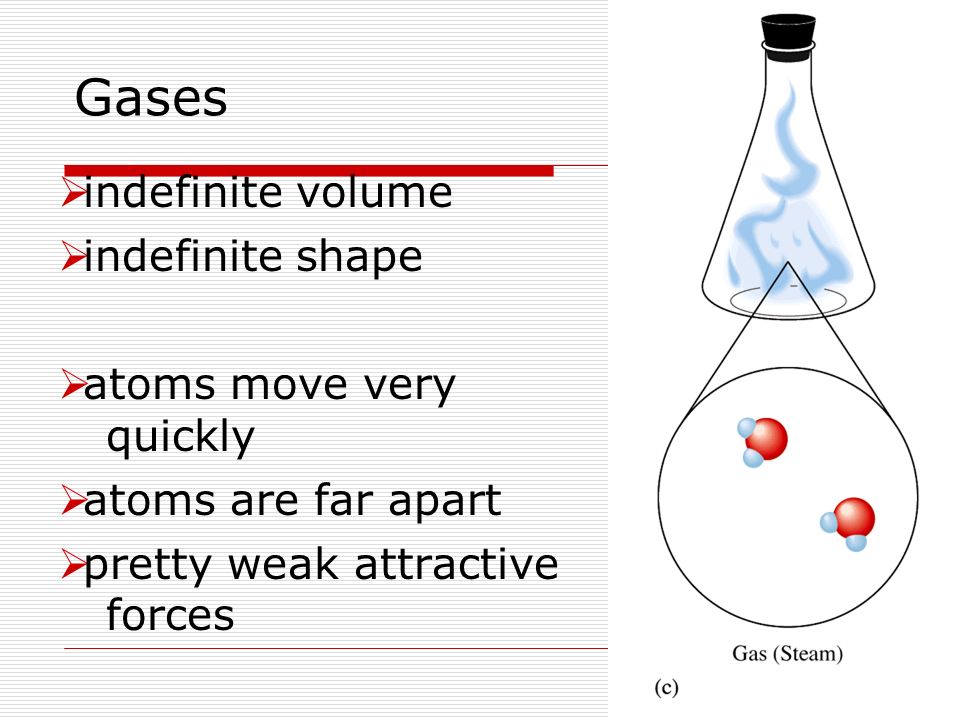 Gases

➢indefinite volume
➢indefinite shape

➢atoms move very quickly
➢atoms are far apart
➢pretty weak attractive forces

Gas (Steam)
(c)